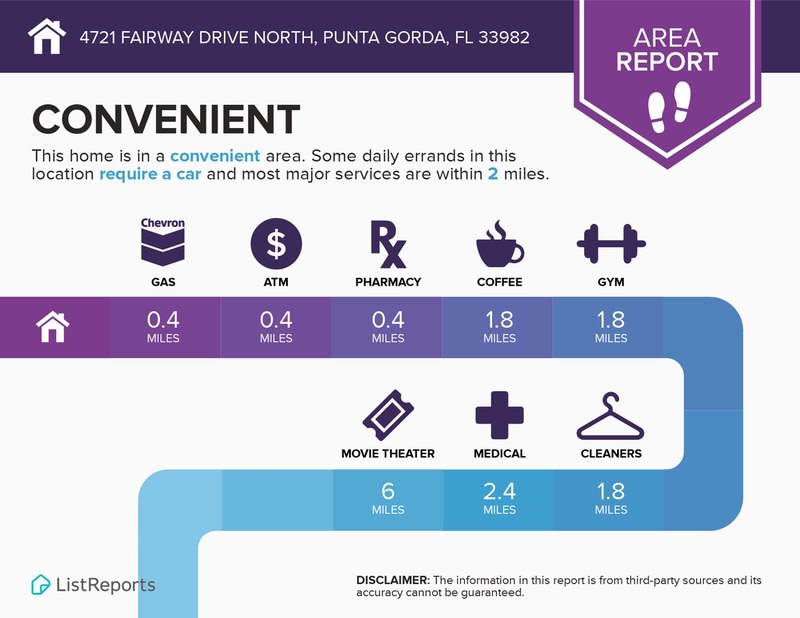 4721 FAIRWAY DRIVE NORTH, PUNTA GORDA, FL 33982

AREA REPORT

CONVENIENT

This home is in a convenient area. Some daily errands in this location require a car and most major services are within 2 miles.

Chevron

GAS

ATM

PHARMACY

COFFEE

GYM

0.4 MILES

0.4 MILES

0.4 MILES

1.8 MILES

1.8 MILES

MOVIE THEATER

MEDICAL

CLEANERS

6 MILES

2.4 MILES

1.8 MILES

ListReports

DISCLAIMER: The information in this report is from third-party sources and its accuracy cannot be guaranteed.